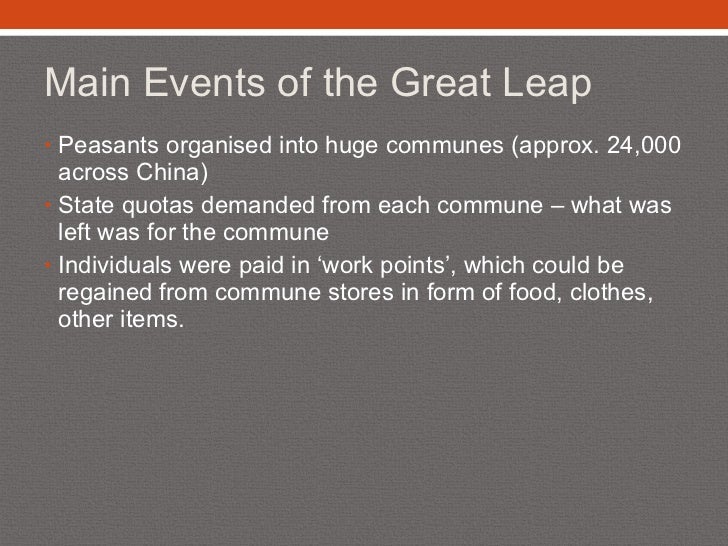 Main Events of the Great Leap

• Peasants organised into huge communes (approx. 24,000 across China)
• State quotas demanded from each commune – what was left was for the commune
• Individuals were paid in 'work points', which could be regained from commune stores in form of food, clothes, other items.